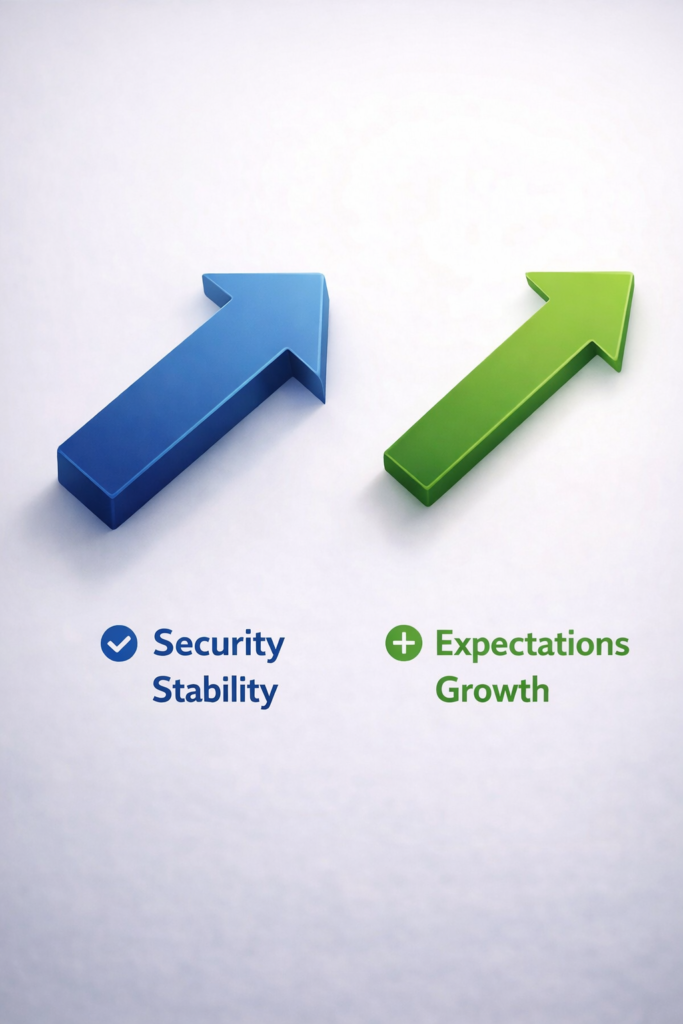 Security
Stability

Expectations
Growth